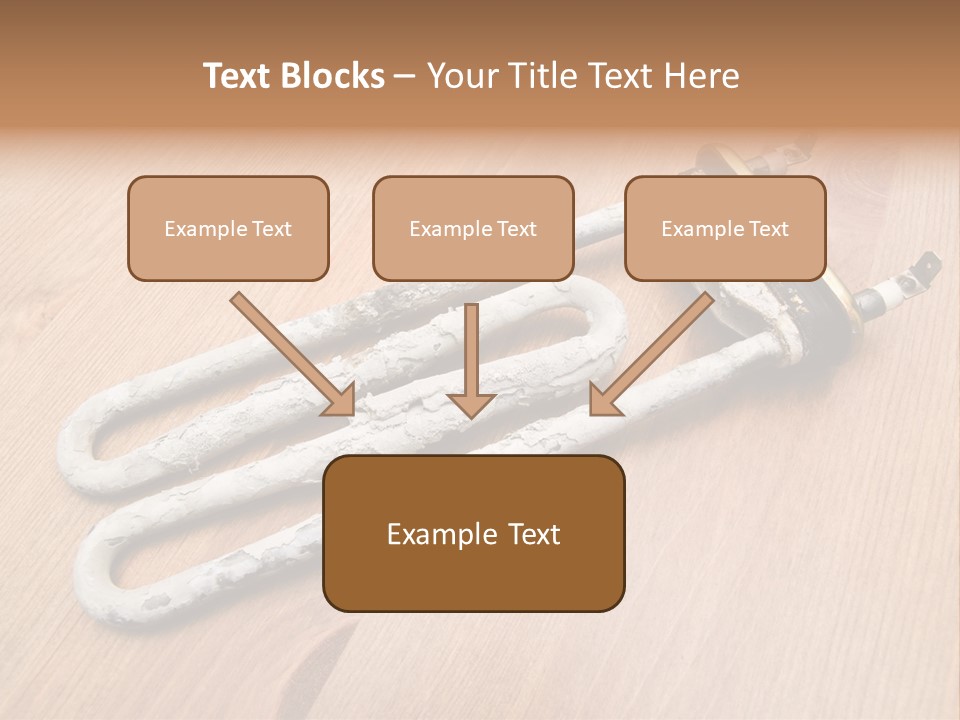 Text Blocks – Your Title Text Here

Example Text

Example Text

Example Text

Example Text